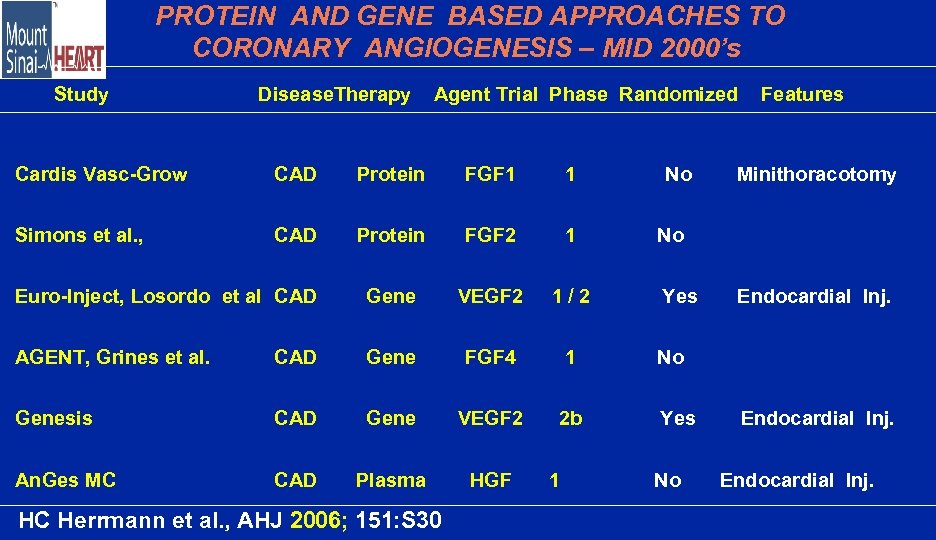 Mount Sinai HEART

PROTEIN AND GENE BASED APPROACHES TO CORONARY ANGIOGENESIS – MID 2000's

| Study | Disease | Therapy | Agent | Trial Phase | Randomized | Features |
|---|---|---|---|---|---|---|
| Cardis Vasc-Grow | CAD | Protein | FGF1 | 1 | No | Minithoracotomy |
| Simons et al., | CAD | Protein | FGF2 | 1 | No | |
| Euro-Inject, Losordo et al | CAD | Gene | VEGF2 | 1 / 2 | Yes | Endocardial Inj. |
| AGENT, Grines et al. | CAD | Gene | FGF4 | 1 | No | |
| Genesis | CAD | Gene | VEGF2 | 2b | Yes | Endocardial Inj. |
| AnGes MC | CAD | Plasma | HGF | 1 | No | Endocardial Inj. |

HC Herrmann et al., AHJ 2006; 151:S30